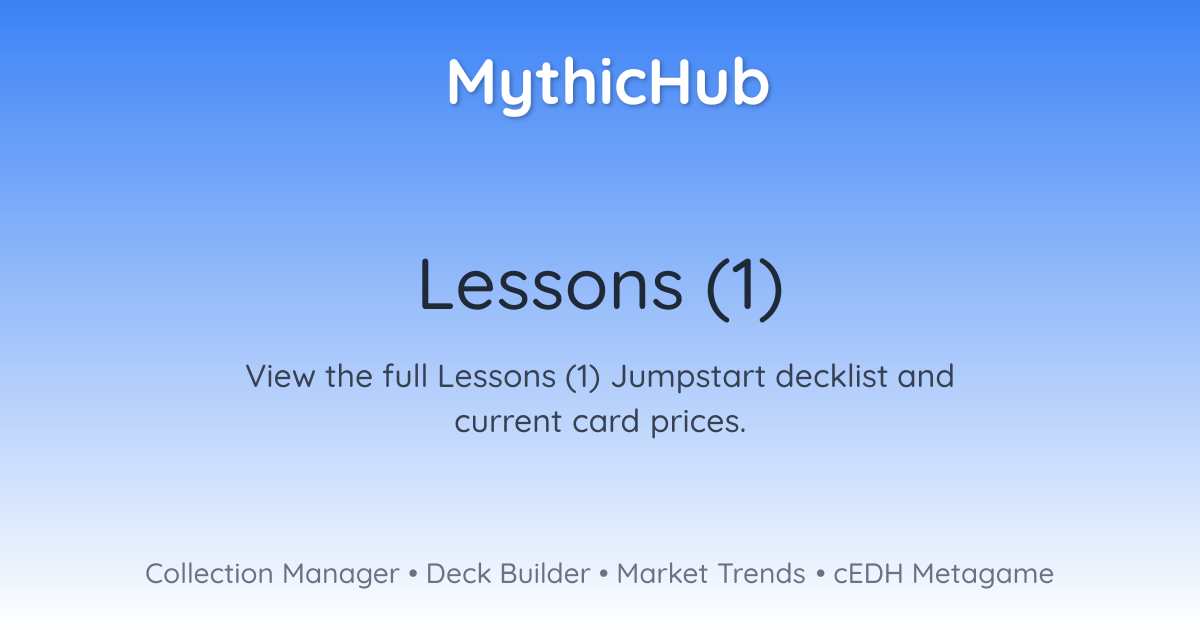 MythicHub

Lessons (1)

View the full Lessons (1) Jumpstart decklist and current card prices.

Collection Manager • Deck Builder • Market Trends • cEDH Metagame